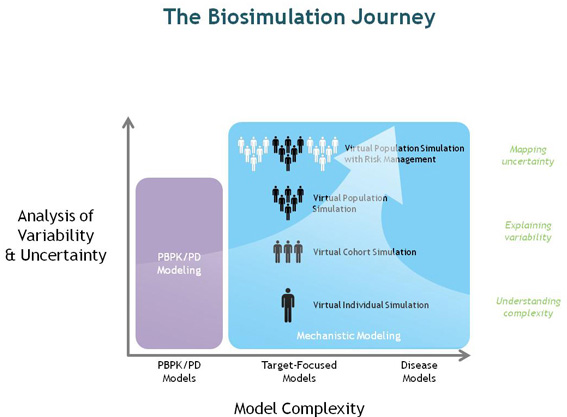 The Biosimulation Journey

Analysis of Variability & Uncertainty

PBPK/PD Modeling

Virtual Population Simulation with Risk Management

Virtual Population Simulation

Virtual Cohort Simulation

Virtual Individual Simulation

Mechanistic Modeling

Mapping uncertainty

Explaining variability

Understanding complexity

PBPK/PD Models

Target-Focused Models

Disease Models

Model Complexity